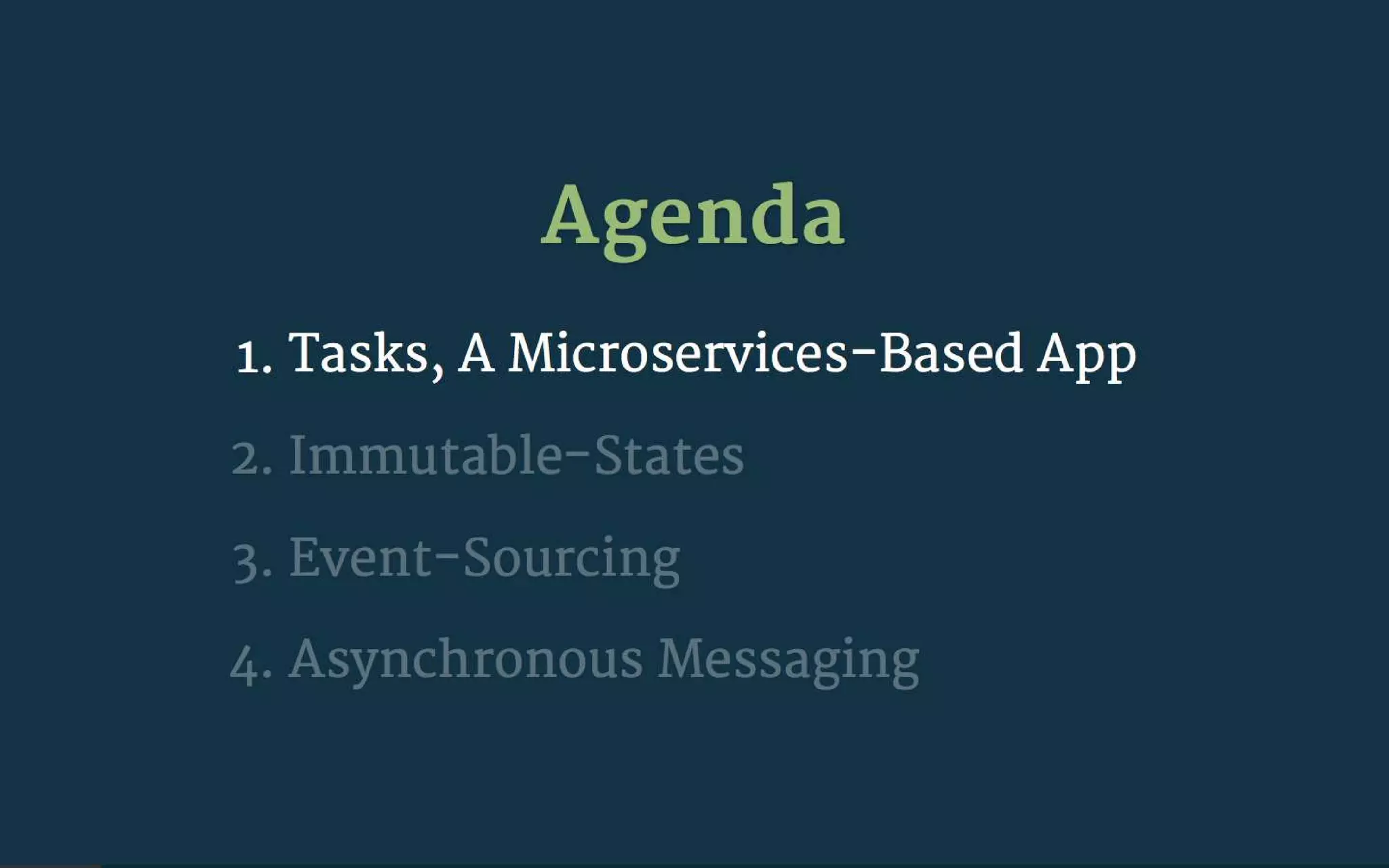 Agenda

1. Tasks, A Microservices-Based App
2. Immutable-States
3. Event-Sourcing
4. Asynchronous Messaging